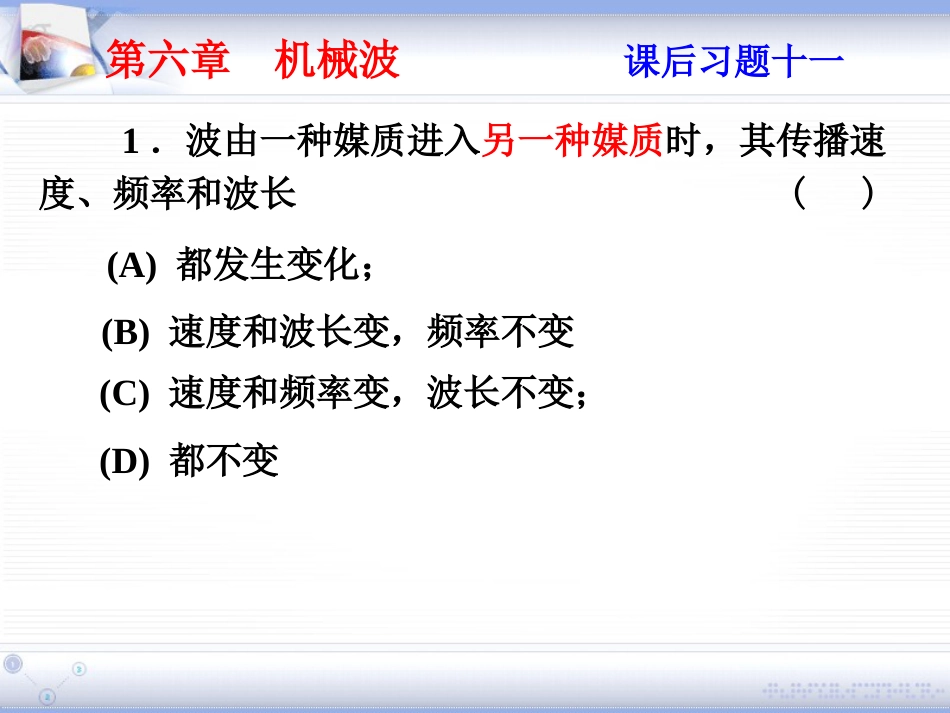 第六章　机械波　　课后习题十一

1．波由一种媒质进入另一种媒质时，其传播速度、频率和波长　　（　）

(A) 都发生变化；

(B) 速度和波长变，频率不变

(C) 速度和频率变，波长不变；

(D) 都不变